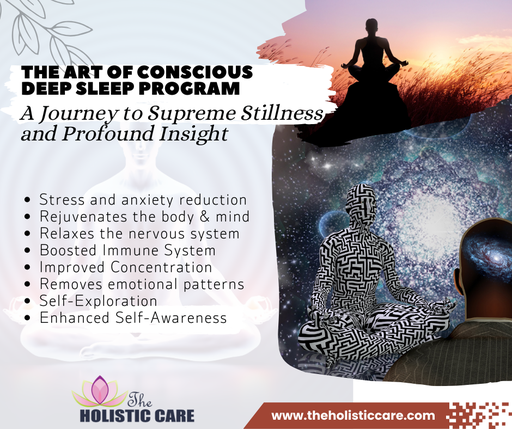 THE ART OF CONSCIOUS DEEP SLEEP PROGRAM

A Journey to Supreme Stillness and Profound Insight

• Stress and anxiety reduction
• Rejuvenates the body & mind
• Relaxes the nervous system
• Boosted Immune System
• Improved Concentration
• Removes emotional patterns
• Self-Exploration
• Enhanced Self-Awareness

The HOLISTIC CARE

www.theholisticcare.com